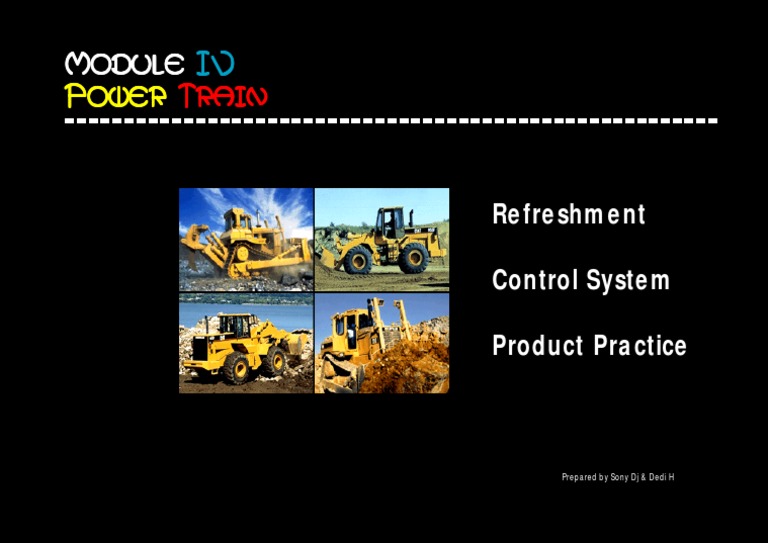 MODULE IV
POWER TRAIN

Refreshment

Control System

Product Practice

Prepared by Sony Dj & Dedi H